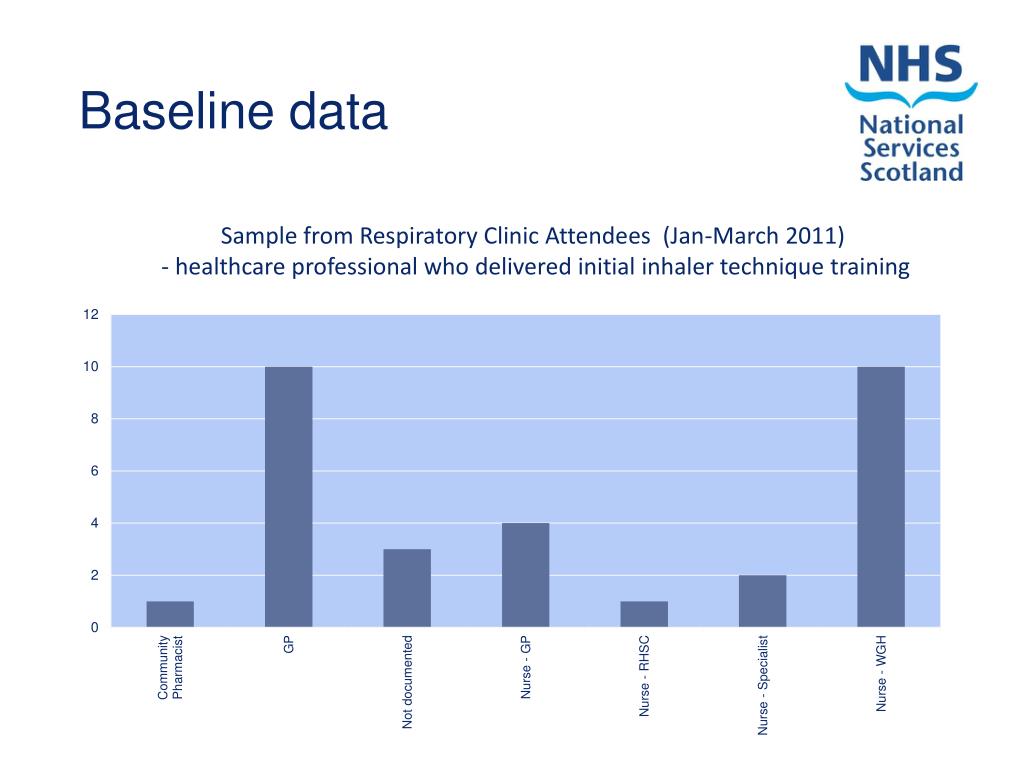 Baseline data

NHS
National Services Scotland

Sample from Respiratory Clinic Attendees (Jan-March 2011)
- healthcare professional who delivered initial inhaler technique training

12
10
8
6
4
2
0

Community Pharmacist
GP
Not documented
Nurse - GP
Nurse - RHSC
Nurse - Specialist
Nurse - WGH